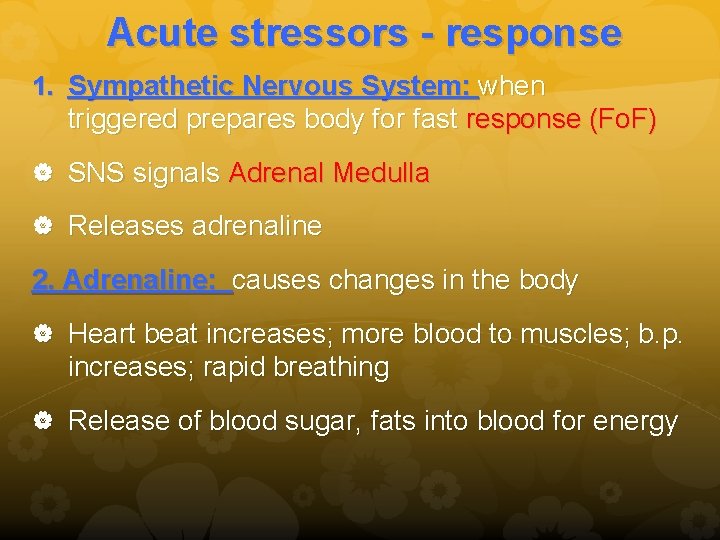 Acute stressors - response

1. Sympathetic Nervous System: when triggered prepares body for fast response (FoF)

• SNS signals Adrenal Medulla

• Releases adrenaline

2. Adrenaline: causes changes in the body

• Heart beat increases; more blood to muscles; b.p. increases; rapid breathing

• Release of blood sugar, fats into blood for energy